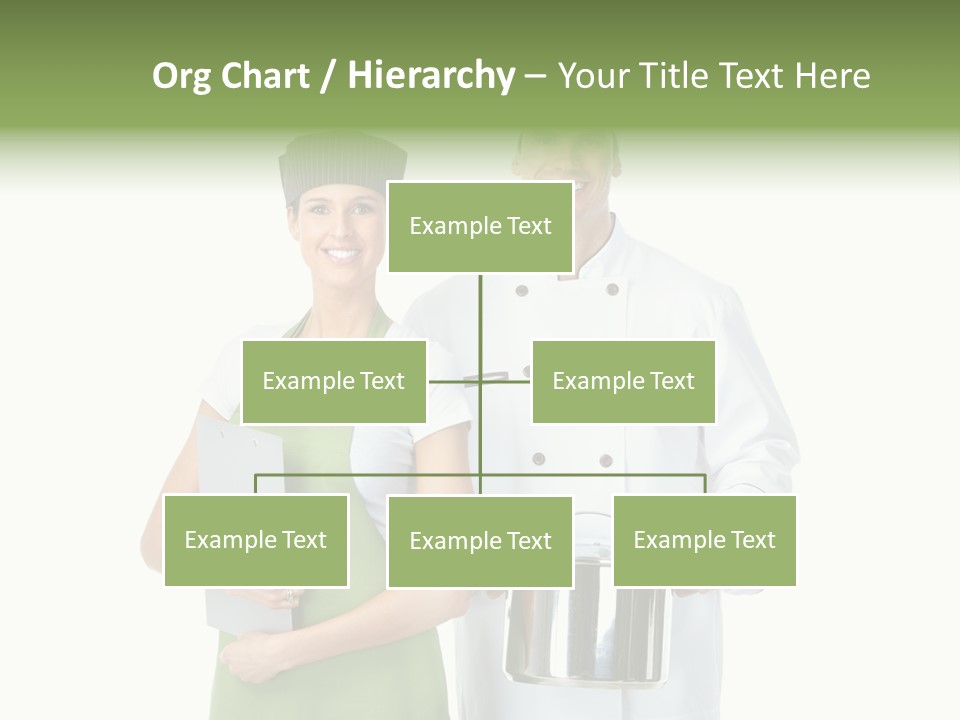 Org Chart / Hierarchy – Your Title Text Here

Example Text

Example Text

Example Text

Example Text

Example Text

Example Text